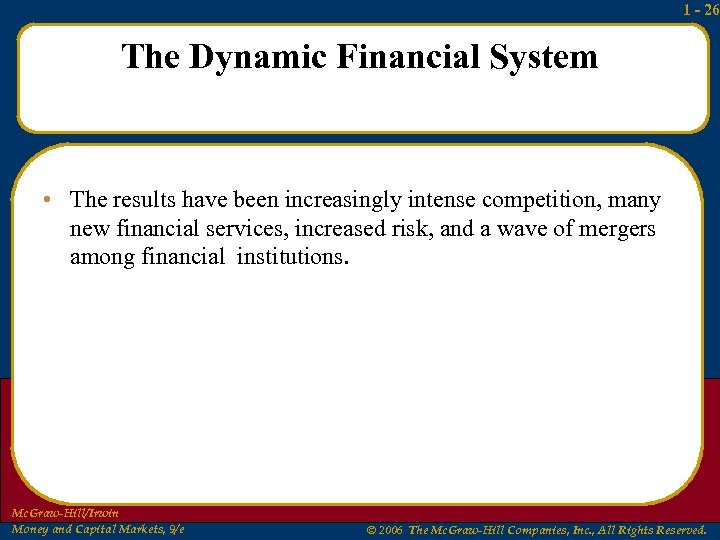 1 - 26

The Dynamic Financial System

• The results have been increasingly intense competition, many new financial services, increased risk, and a wave of mergers among financial institutions.

McGraw-Hill/Irwin
Money and Capital Markets, 9/e

© 2006 The McGraw-Hill Companies, Inc., All Rights Reserved.